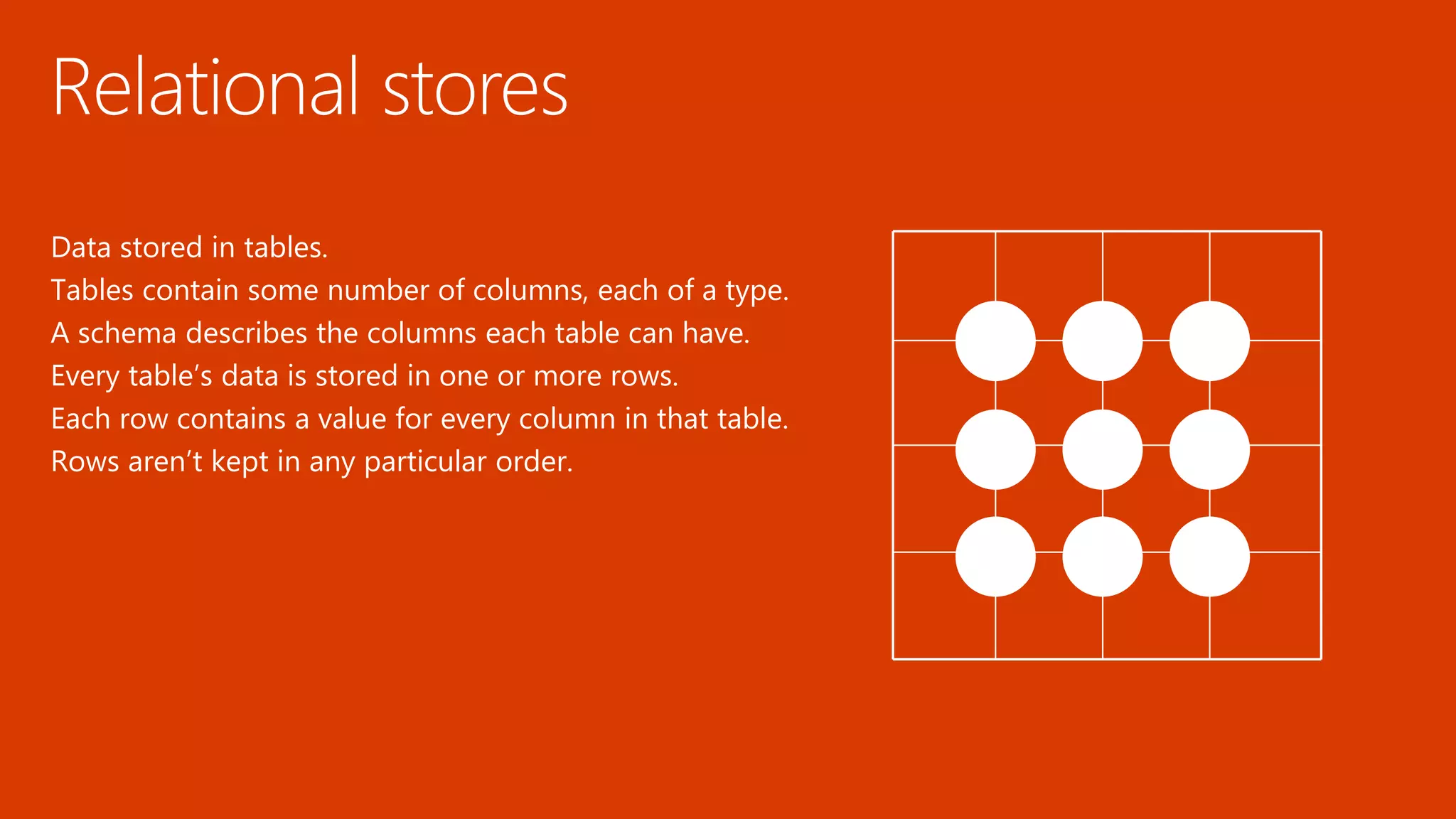 Relational stores

Data stored in tables.
Tables contain some number of columns, each of a type.
A schema describes the columns each table can have.
Every table’s data is stored in one or more rows.
Each row contains a value for every column in that table.
Rows aren’t kept in any particular order.